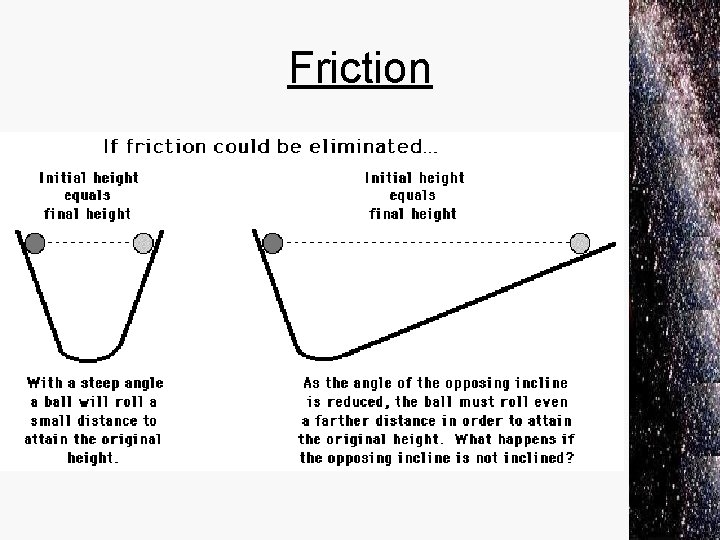 Friction

If friction could be eliminated...

Initial height equals final height

Initial height equals final height

With a steep angle a ball will roll a small distance to attain the original height.

As the angle of the opposing incline is reduced, the ball must roll even a farther distance in order to attain the original height. What happens if the opposing incline is not inclined?